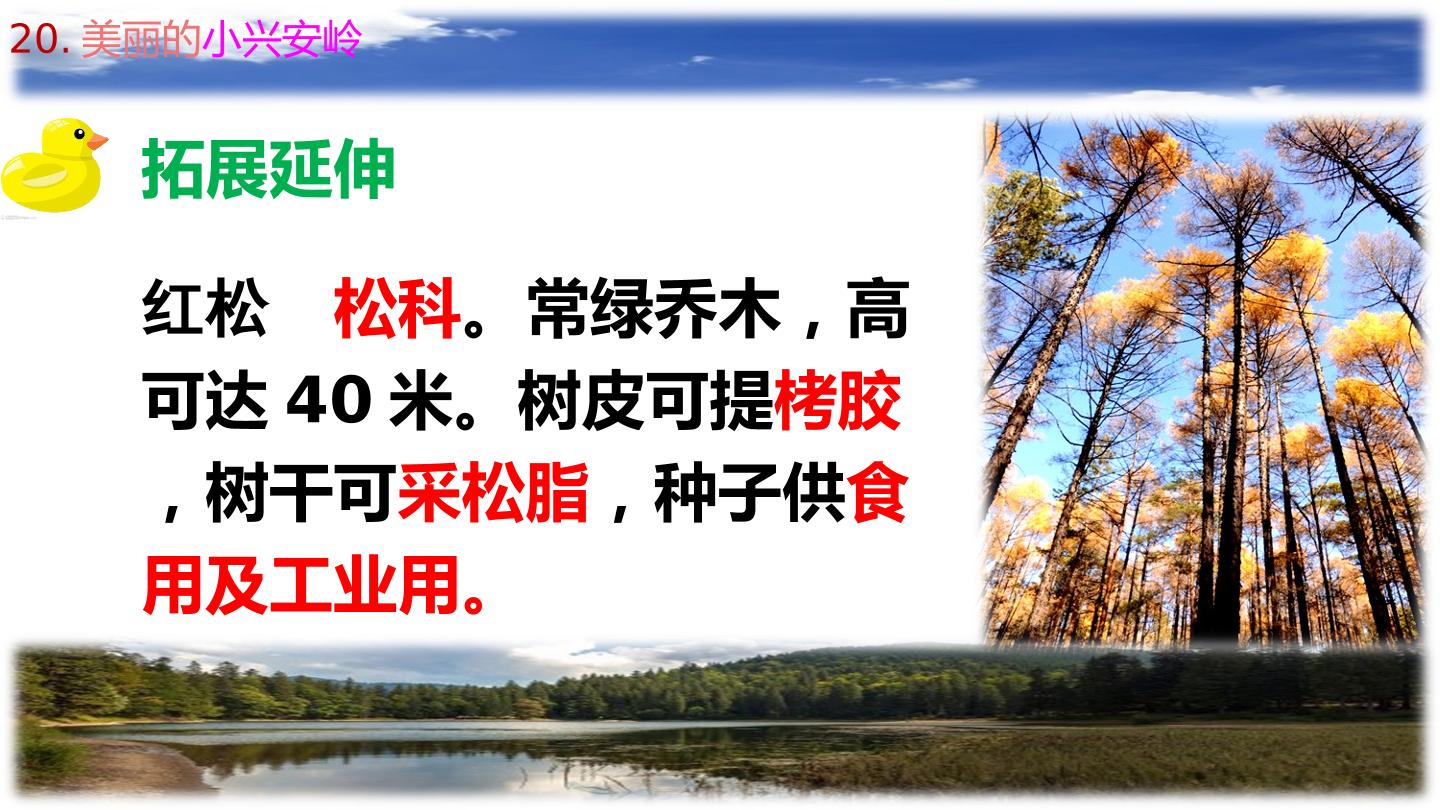 20. 美丽的小兴安岭

拓展延伸

红松　松科。常绿乔木，高可达 40 米。树皮可提栲胶，树干可采松脂，种子供食用及工业用。